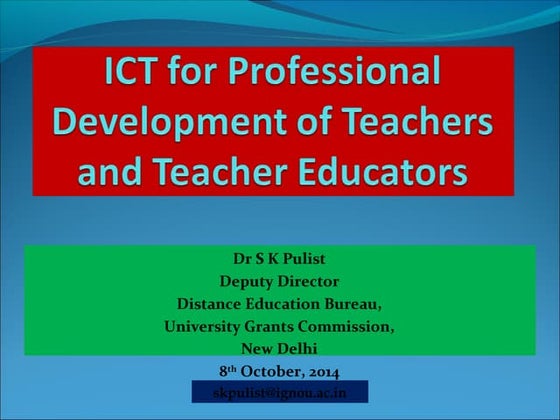 ICT for Professional Development of Teachers and Teacher Educators

Dr S K Pulist
Deputy Director
Distance Education Bureau,
University Grants Commission,
New Delhi

8th October, 2014

skpulist@ignou.ac.in